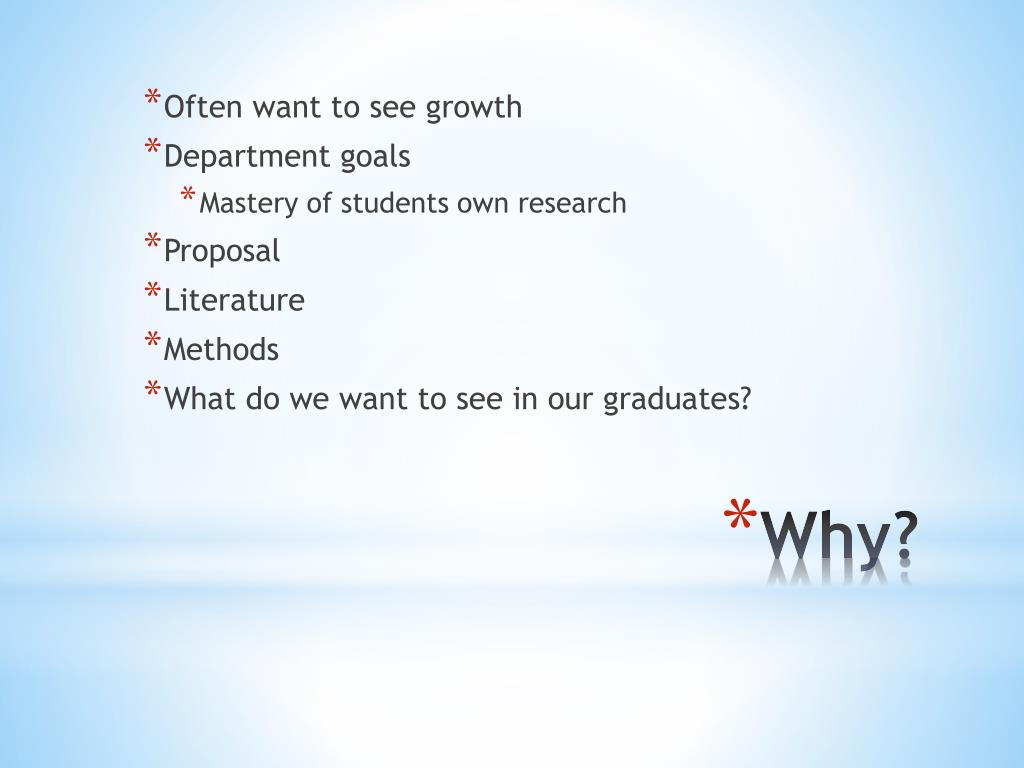 *Often want to see growth
*Department goals
*Mastery of students own research
*Proposal
*Literature
*Methods
*What do we want to see in our graduates?

*Why?